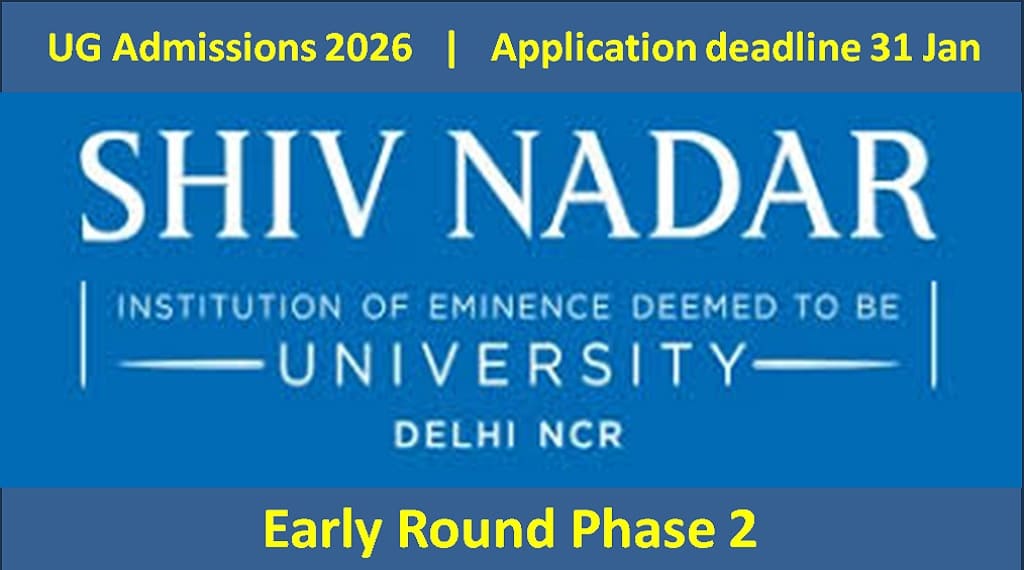 UG Admissions 2026 | Application deadline 31 Jan

SHIV NADAR

INSTITUTION OF EMINENCE DEEMED TO BE

UNIVERSITY

DELHI NCR

Early Round Phase 2